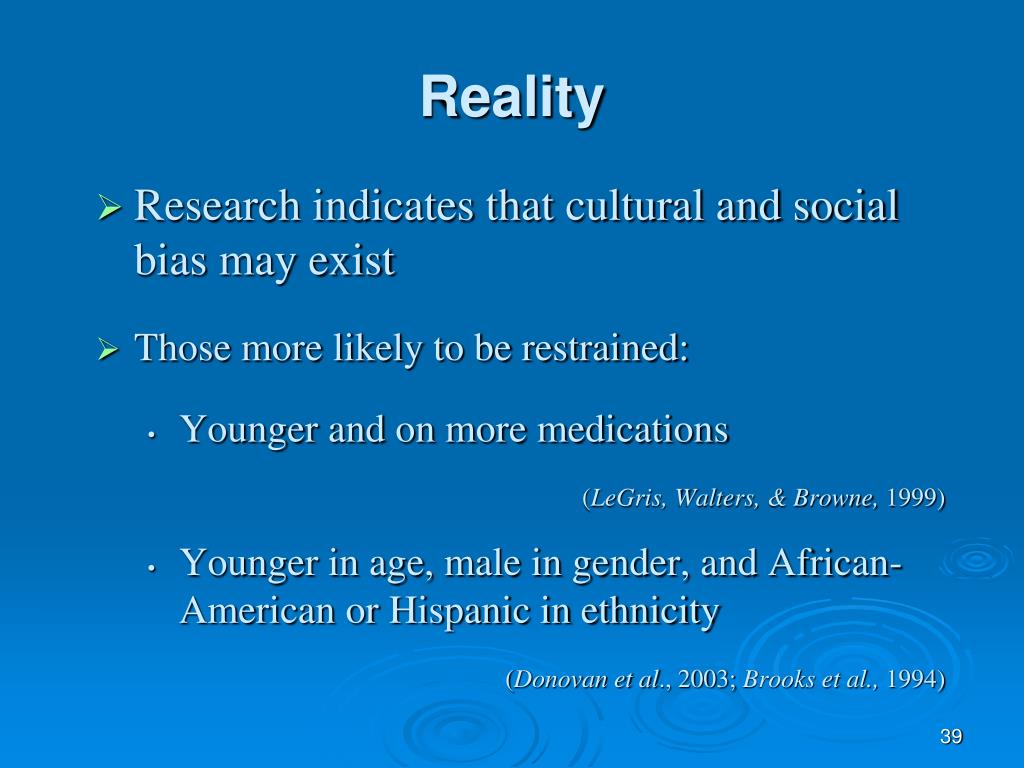 Reality

➢ Research indicates that cultural and social bias may exist

➢ Those more likely to be restrained:

• Younger and on more medications

(LeGris, Walters, & Browne, 1999)

• Younger in age, male in gender, and African-American or Hispanic in ethnicity

(Donovan et al., 2003; Brooks et al., 1994)

39